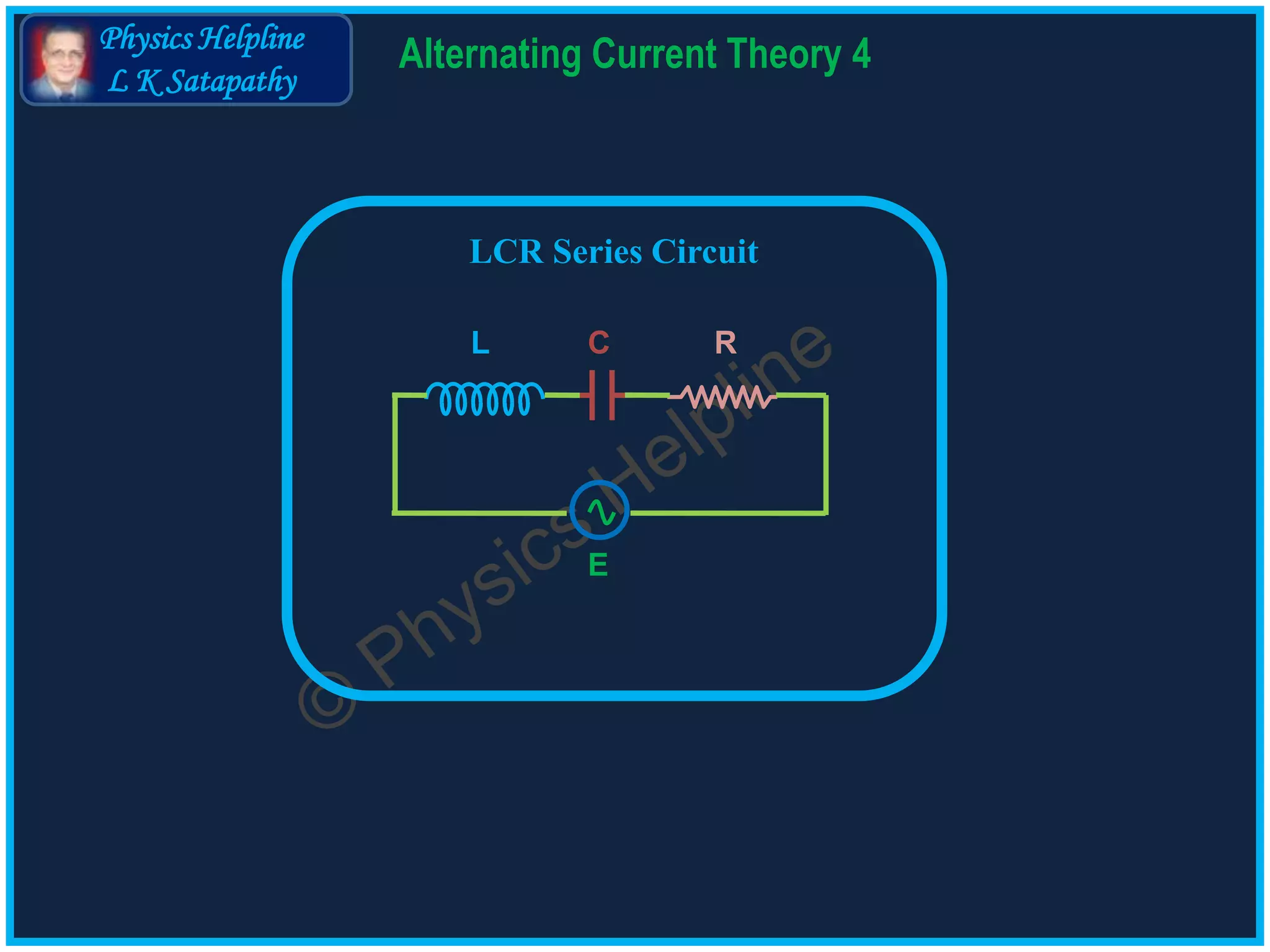 Physics Helpline
L K Satapathy

Alternating Current Theory 4

LCR Series Circuit

L C R

E

© Physics Helpline